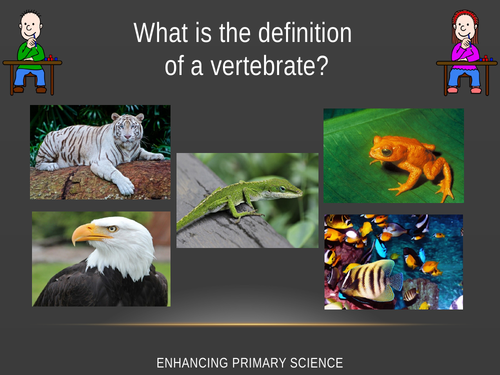 What is the definition of a vertebrate?

ENHANCING PRIMARY SCIENCE